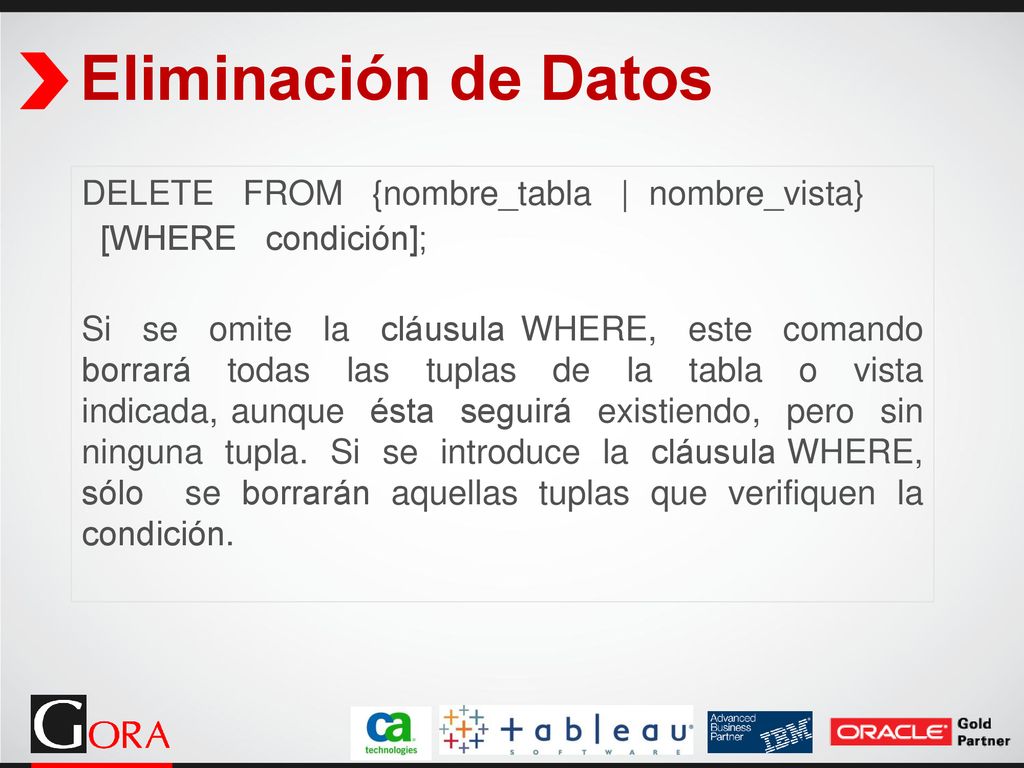 Eliminación de Datos

DELETE FROM {nombre_tabla | nombre_vista} [WHERE condición];

Si se omite la cláusula WHERE, este comando borrará todas las tuplas de la tabla o vista indicada, aunque ésta seguirá existiendo, pero sin ninguna tupla. Si se introduce la cláusula WHERE, sólo se borrarán aquellas tuplas que verifiquen la condición.

GORA

ca technologies

+ a b | e a u SOFTWARE

Advanced Business Partner IBM

ORACLE Gold Partner